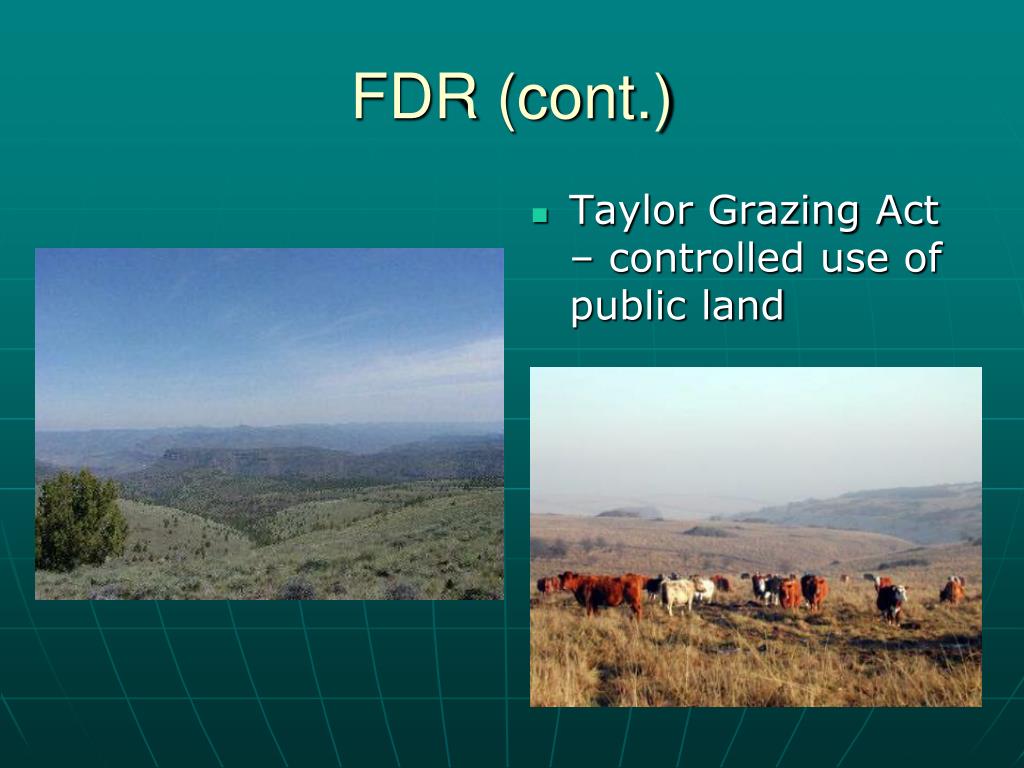 FDR (cont.)

Taylor Grazing Act – controlled use of public land